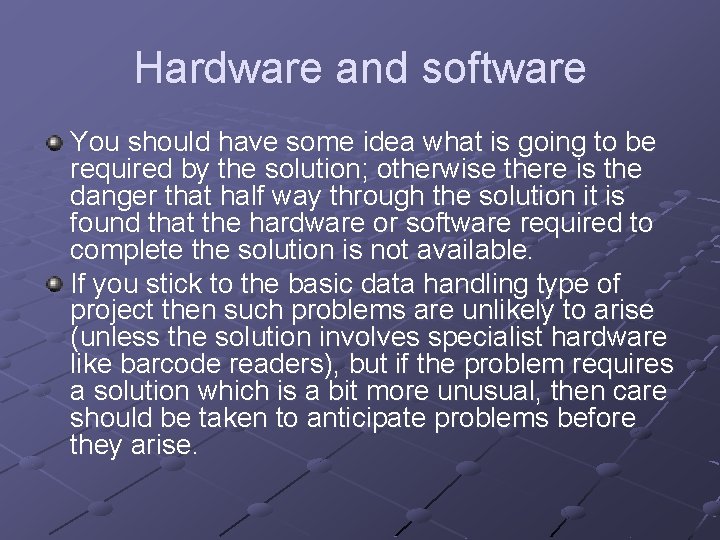 Hardware and software

You should have some idea what is going to be required by the solution; otherwise there is the danger that half way through the solution it is found that the hardware or software required to complete the solution is not available.

If you stick to the basic data handling type of project then such problems are unlikely to arise (unless the solution involves specialist hardware like barcode readers), but if the problem requires a solution which is a bit more unusual, then care should be taken to anticipate problems before they arise.